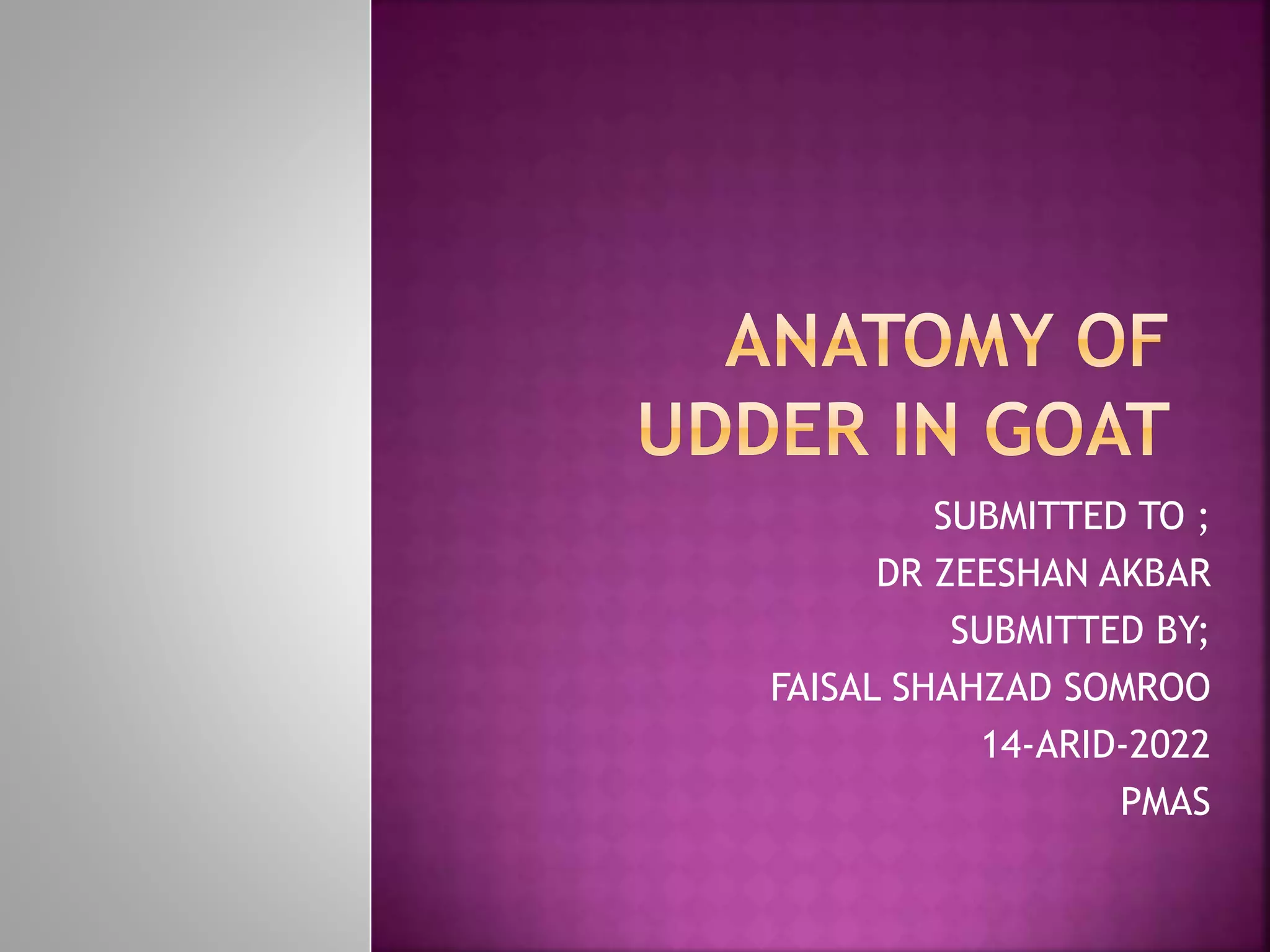 ANATOMY OF UDDER IN GOAT

SUBMITTED TO ;
DR ZEESHAN AKBAR
SUBMITTED BY;
FAISAL SHAHZAD SOMROO
14-ARID-2022
PMAS